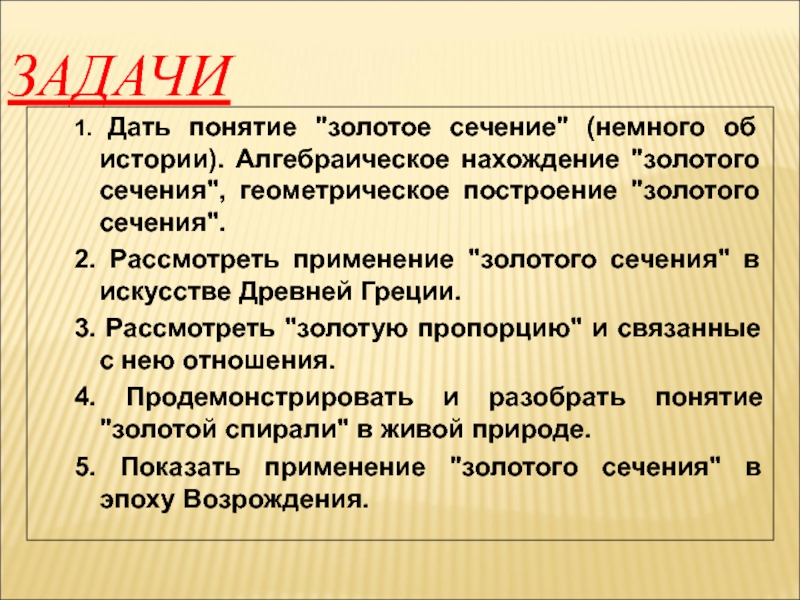 ЗАДАЧИ

1. Дать понятие "золотое сечение" (немного об истории). Алгебраическое нахождение "золотого сечения", геометрическое построение "золотого сечения".

2. Рассмотреть применение "золотого сечения" в искусстве Древней Греции.

3. Рассмотреть "золотую пропорцию" и связанные с нею отношения.

4. Продемонстрировать и разобрать понятие "золотой спирали" в живой природе.

5. Показать применение "золотого сечения" в эпоху Возрождения.